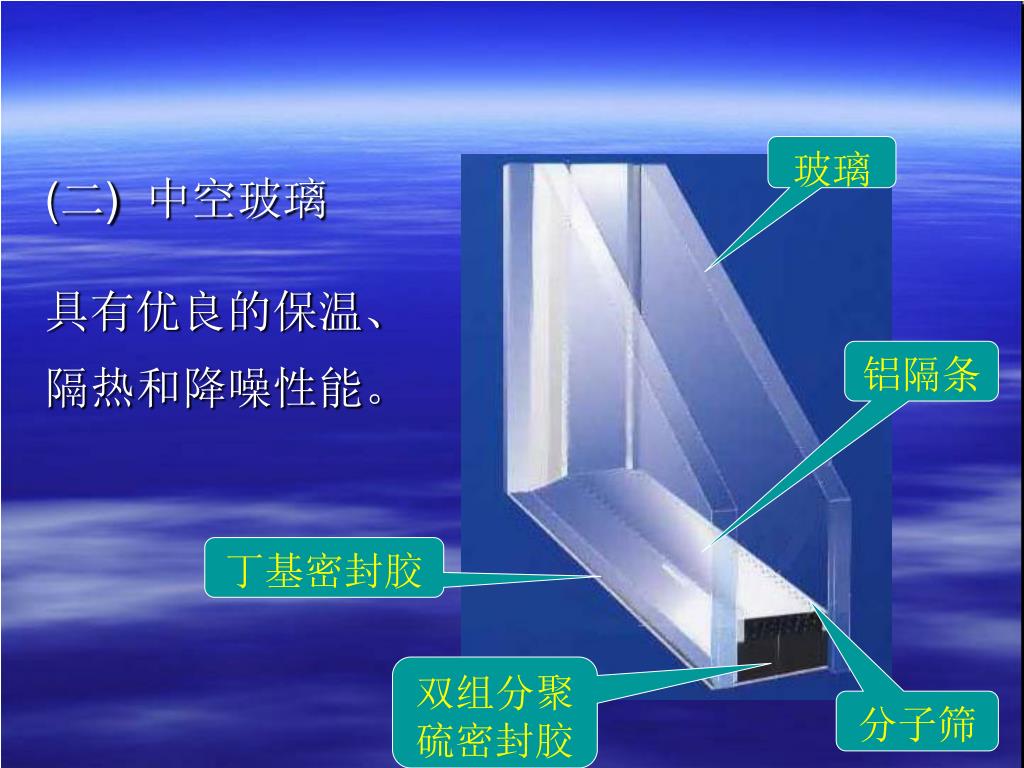 (二) 中空玻璃

具有优良的保温、隔热和降噪性能。

玻璃

铝隔条

丁基密封胶

双组分聚硫密封胶

分子筛